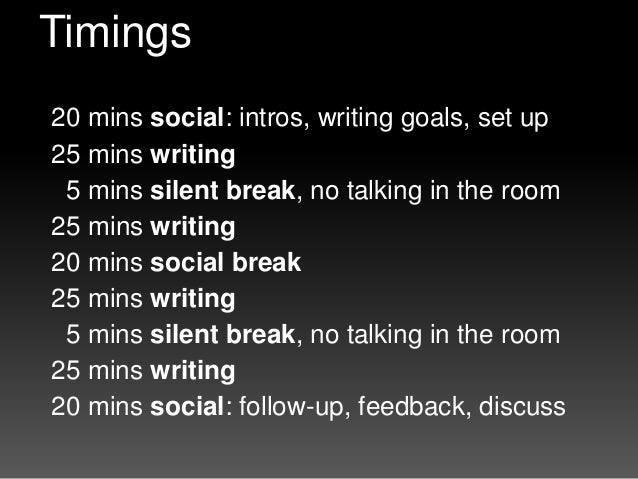 Timings

20 mins social: intros, writing goals, set up
25 mins writing
5 mins silent break, no talking in the room
25 mins writing
20 mins social break
25 mins writing
5 mins silent break, no talking in the room
25 mins writing
20 mins social: follow-up, feedback, discuss